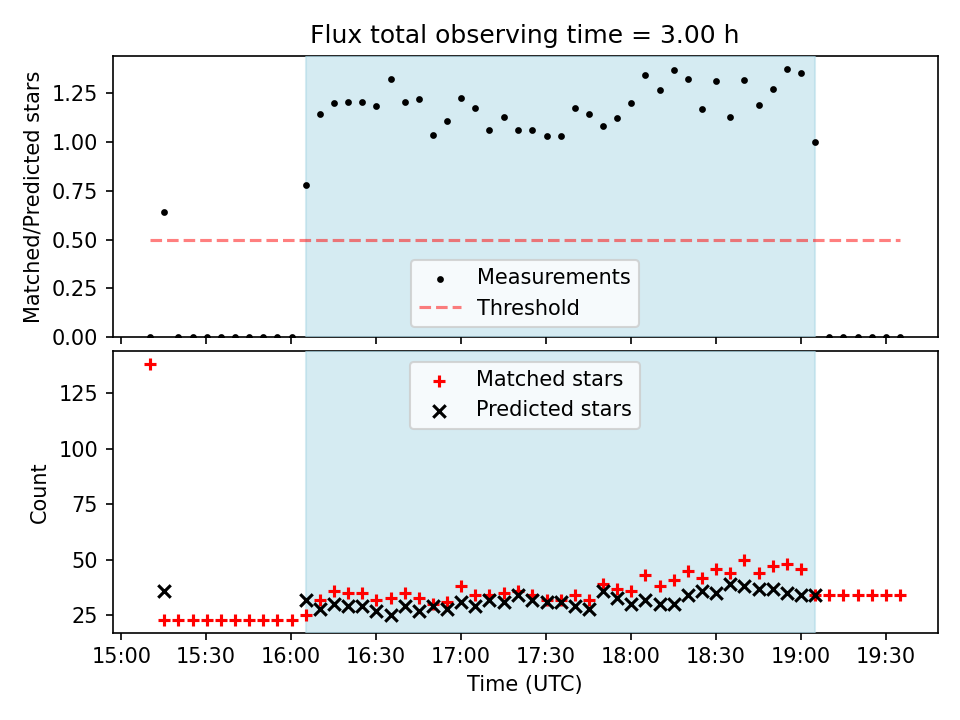 Flux total observing time = 3.00 h

Matched/Predicted stars

1.25
1.00
0.75
0.50
0.25
0.00

Measurements
Threshold

Matched stars
Predicted stars

Count

125
100
75
50
25

15:00 15:30 16:00 16:30 17:00 17:30 18:00 18:30 19:00 19:30

Time (UTC)